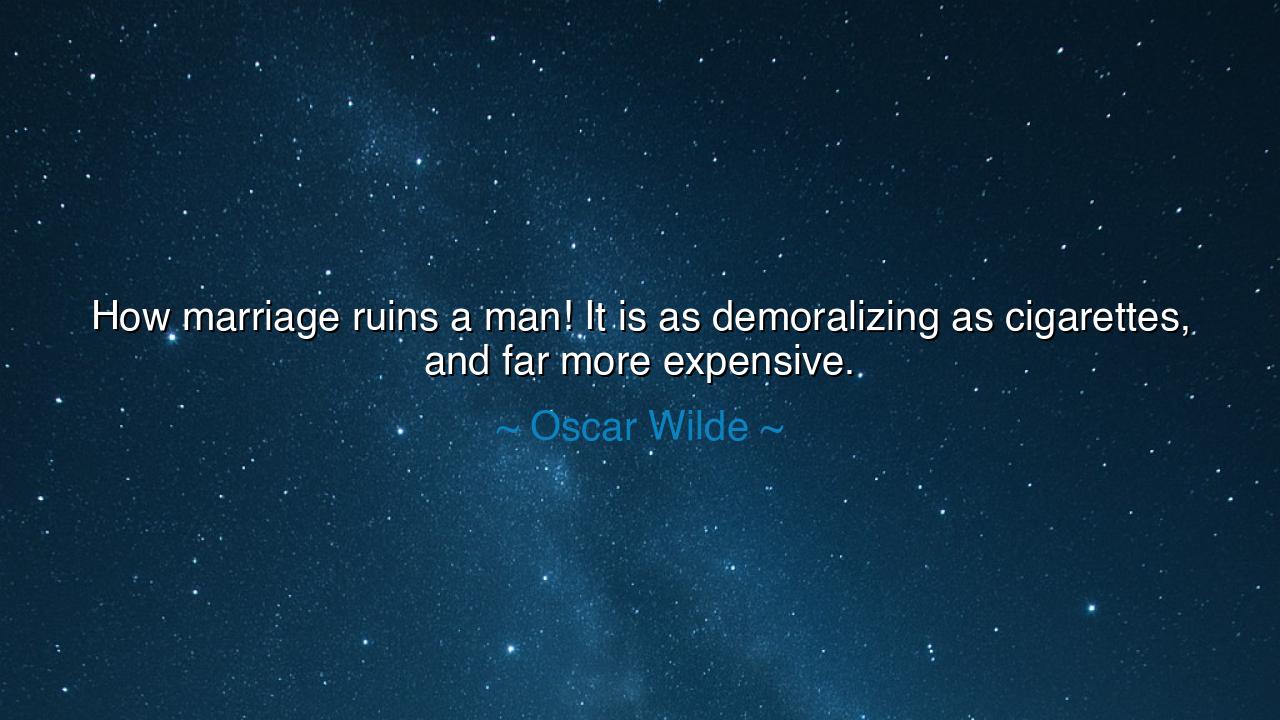 How marriage ruins a man! It is as demoralizing as cigarettes, and far more expensive.

~ Oscar Wilde ~